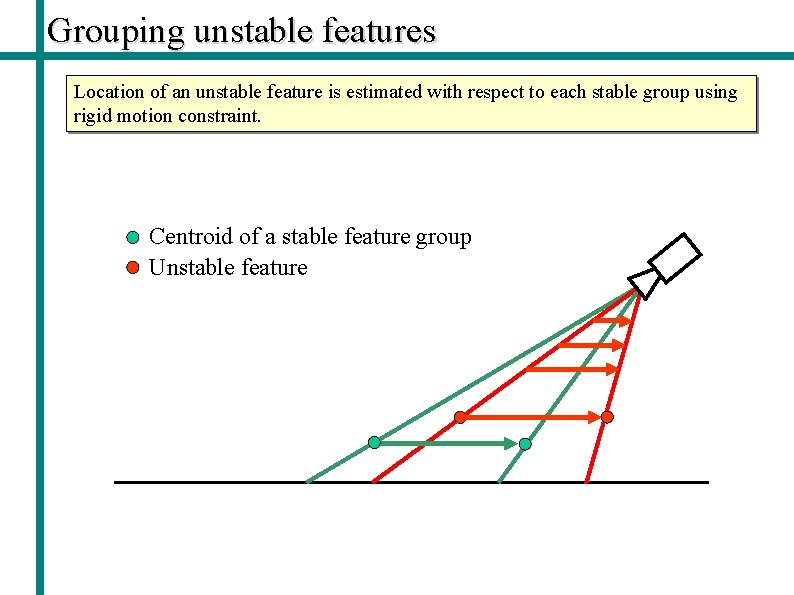 Grouping unstable features

Location of an unstable feature is estimated with respect to each stable group using rigid motion constraint.

Centroid of a stable feature group
Unstable feature